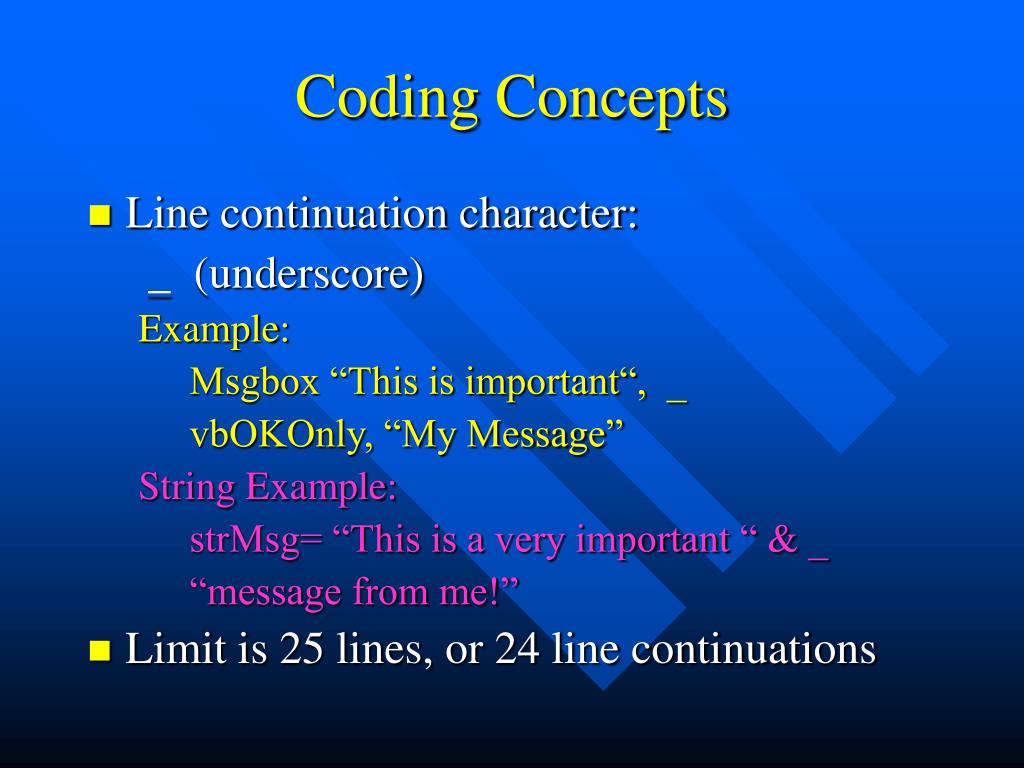 Coding Concepts

Line continuation character:
_ (underscore)
Example:
Msgbox “This is important“, _
vbOKOnly, “My Message”
String Example:
strMsg= “This is a very important “ & _
“message from me!”

Limit is 25 lines, or 24 line continuations